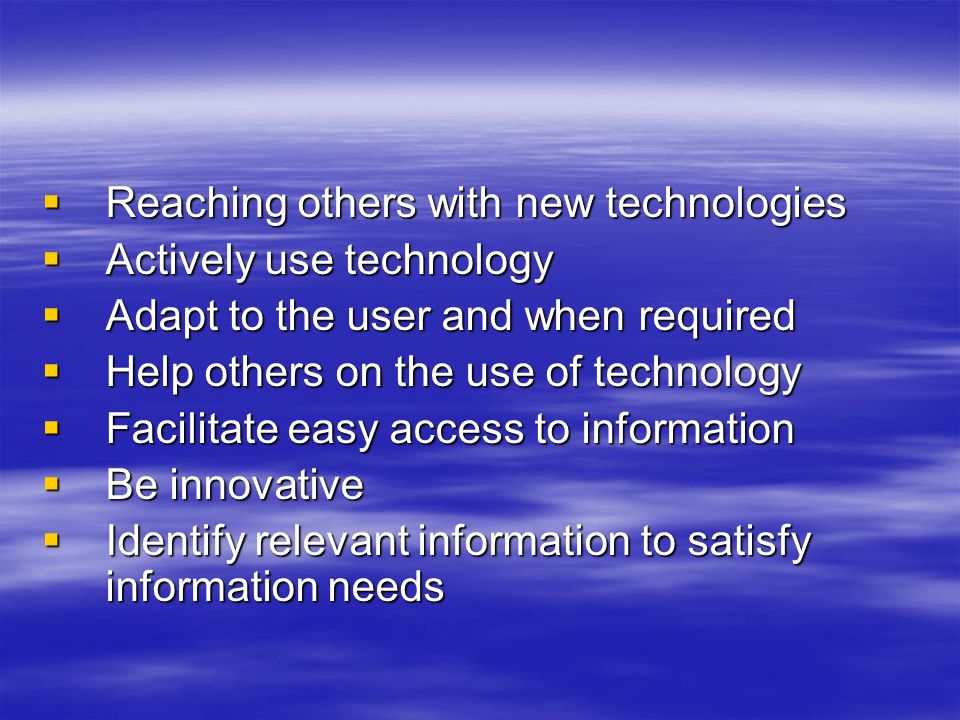 - Reaching others with new technologies
- Actively use technology
- Adapt to the user and when required
- Help others on the use of technology
- Facilitate easy access to information
- Be innovative
- Identify relevant information to satisfy information needs